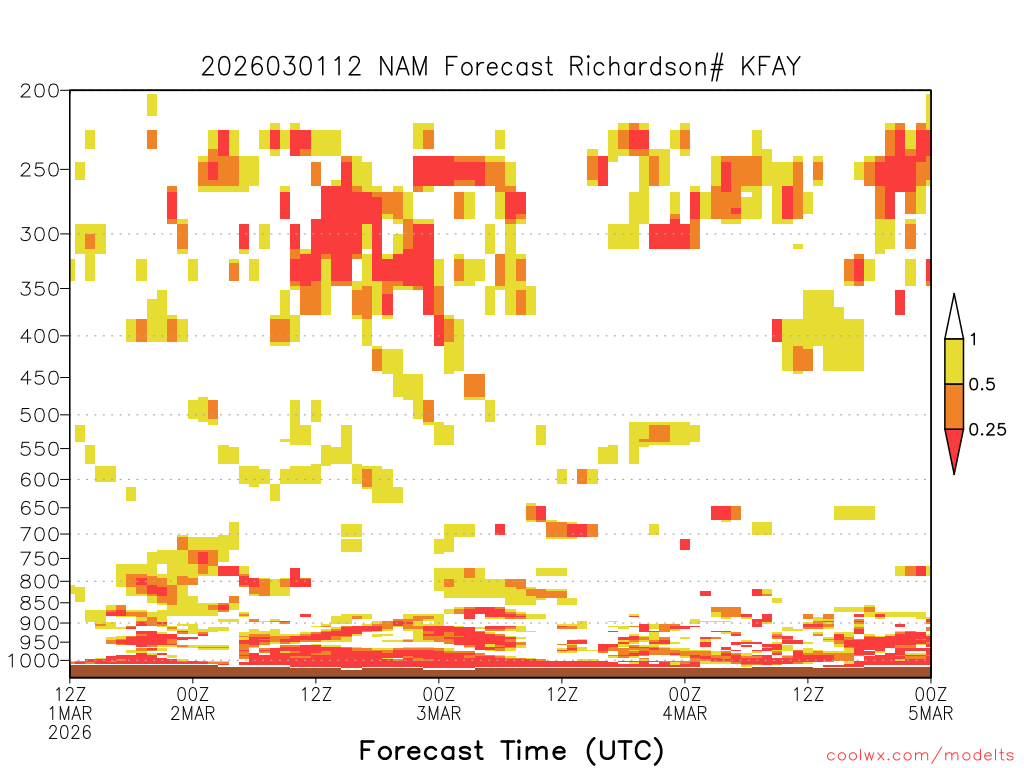 2026030112 NAM Forecast Richardson# KFAY

200
250
300
350
400
450
500
550
600
650
700
750
800
850
900
950
1000

1
0.5
0.25

12Z 1MAR 2026
00Z 2MAR
12Z
00Z 3MAR
12Z
00Z 4MAR
12Z
00Z 5MAR

Forecast Time (UTC)

coolwx.com/modelts